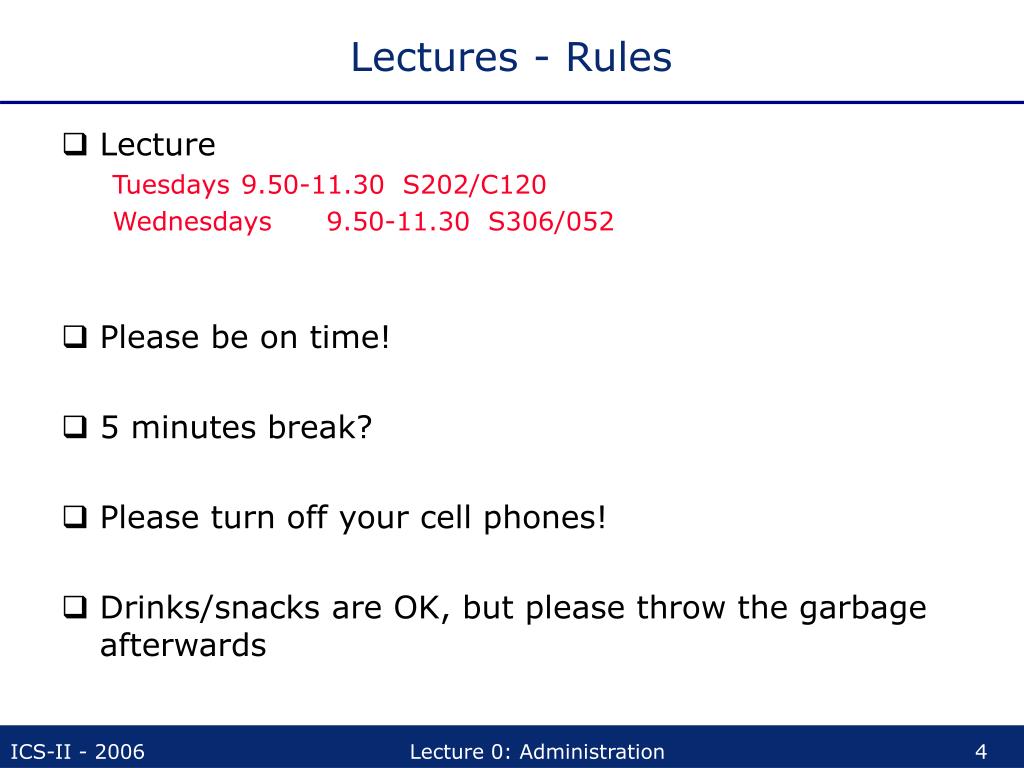 Lectures - Rules

❑ Lecture

Tuesdays 9.50-11.30 S202/C120

Wednesdays 9.50-11.30 S306/052

❑ Please be on time!

❑ 5 minutes break?

❑ Please turn off your cell phones!

❑ Drinks/snacks are OK, but please throw the garbage afterwards

ICS-II - 2006

Lecture 0: Administration

4